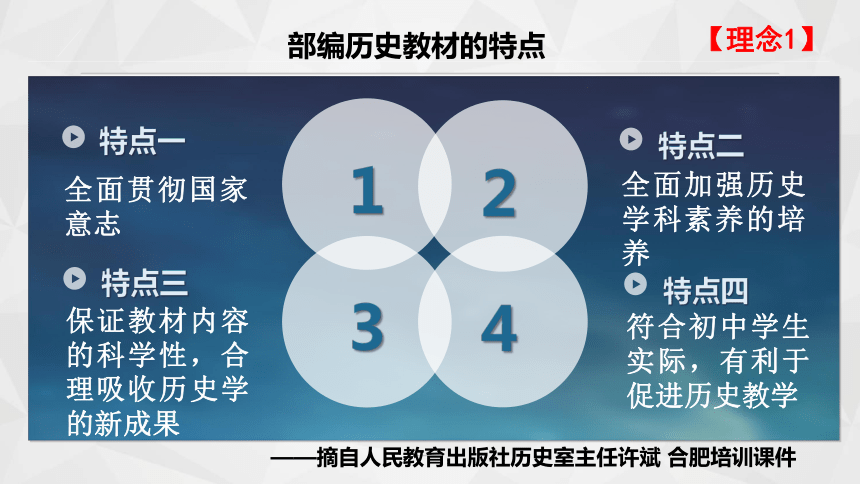 部编历史教材的特点

【理念1】

特点一
全面贯彻国家意志

特点三
保证教材内容的科学性，合理吸收历史学的新成果

1

2

3

4

特点二
全面加强历史学科素养的培养

特点四
符合初中学生实际，有利于促进历史教学

——摘自人民教育出版社历史室主任许斌 合肥培训课件